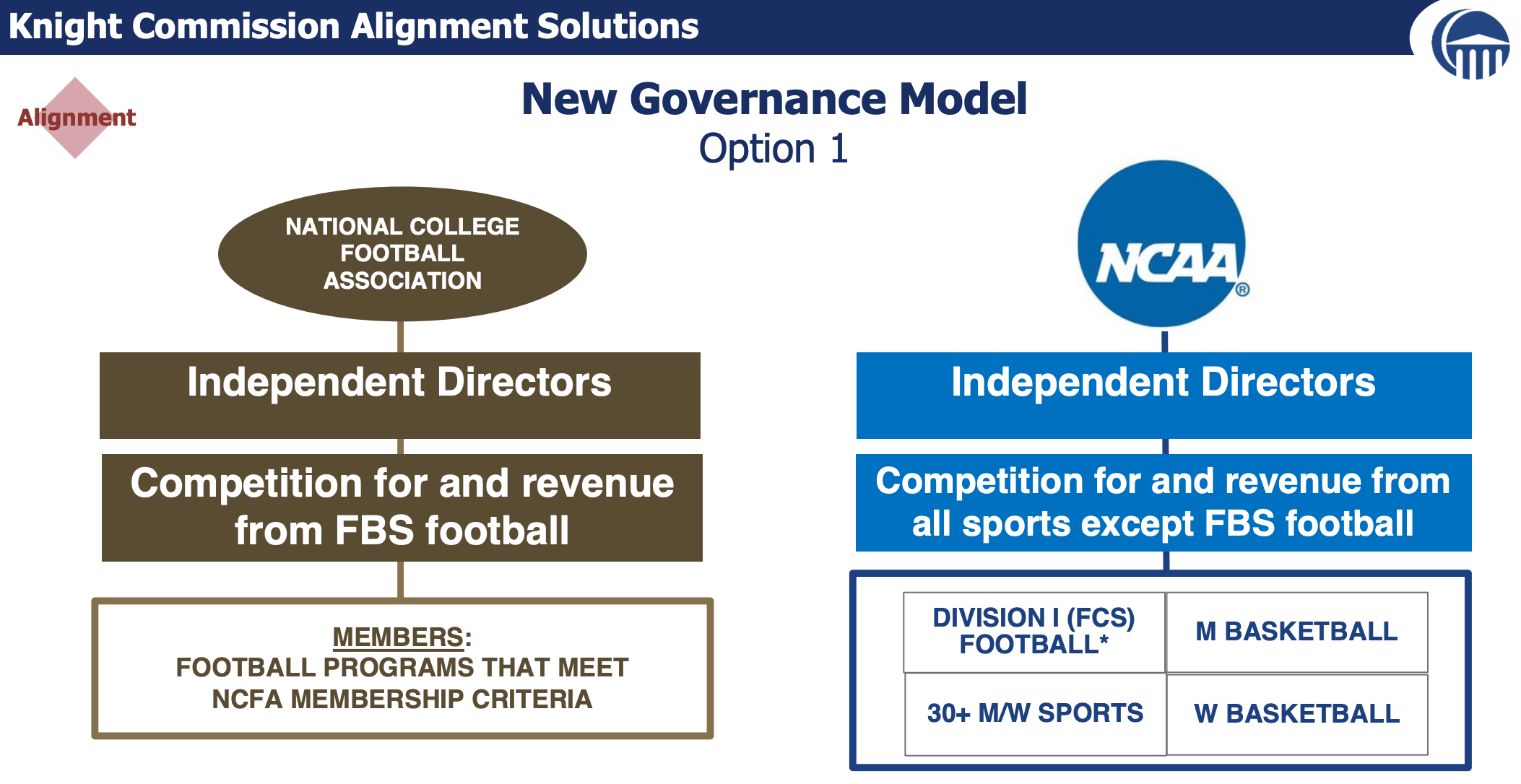 Knight Commission Alignment Solutions

Alignment

New Governance Model
Option 1

NATIONAL COLLEGE FOOTBALL ASSOCIATION

Independent Directors

Competition for and revenue from FBS football

MEMBERS:
FOOTBALL PROGRAMS THAT MEET NCFA MEMBERSHIP CRITERIA

NCAA®

Independent Directors

Competition for and revenue from all sports except FBS football

| DIVISION I (FCS) FOOTBALL* | M BASKETBALL |
|---|---|
| 30+ M/W SPORTS | W BASKETBALL |